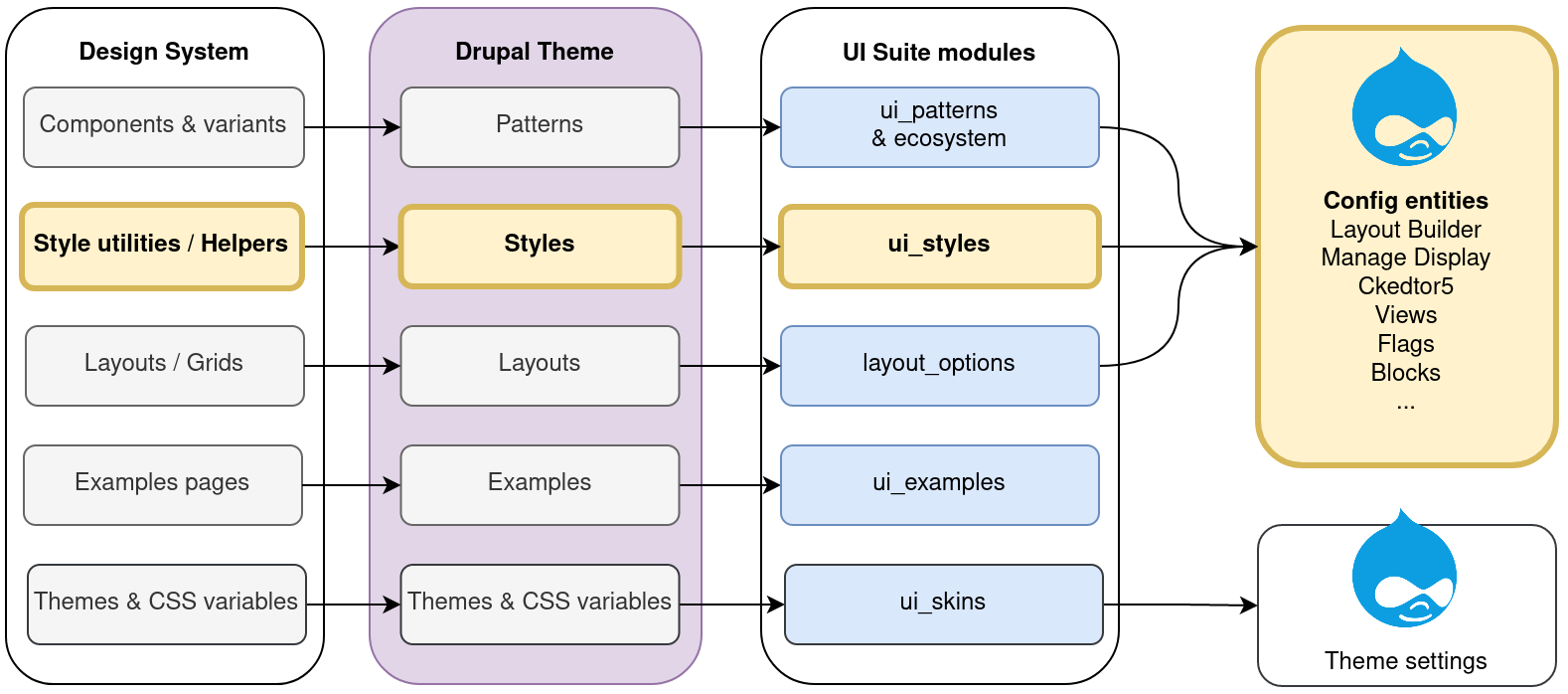 Design System

Components & variants

Style utilities / Helpers

Layouts / Grids

Examples pages

Themes & CSS variables

Drupal Theme

Patterns

Styles

Layouts

Examples

Themes & CSS variables

UI Suite modules

ui_patterns & ecosystem

ui_styles

layout_options

ui_examples

ui_skins

Config entities
Layout Builder
Manage Display
Ckedtor5
Views
Flags
Blocks
...

Theme settings